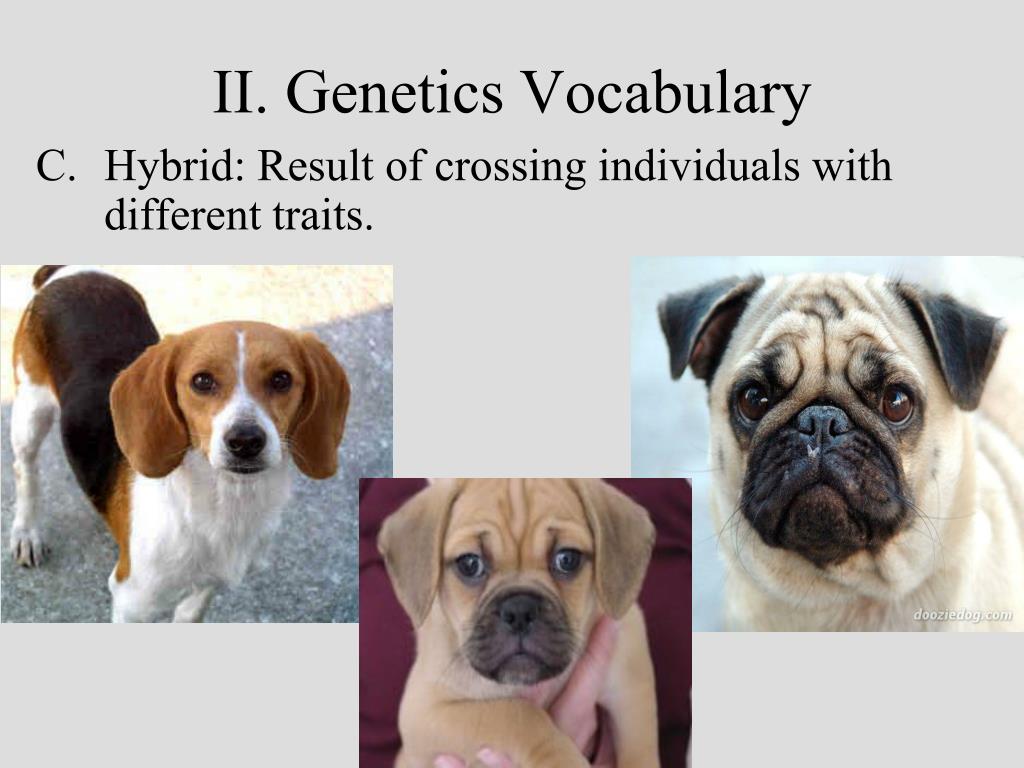 II. Genetics Vocabulary

C. Hybrid: Result of crossing individuals with different traits.

dooziedog.com